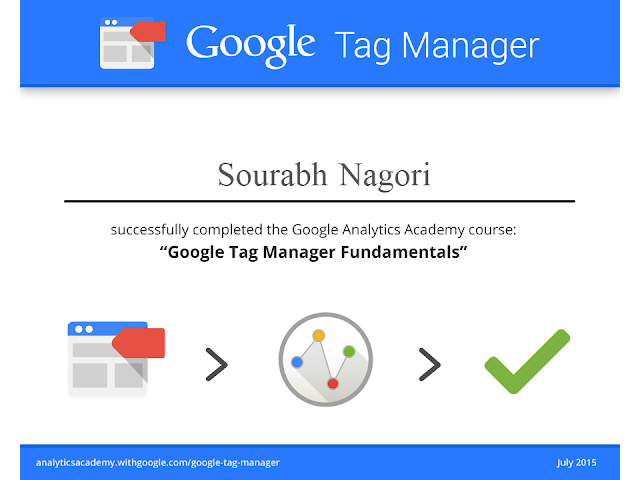 Google Tag Manager

Sourabh Nagori

successfully completed the Google Analytics Academy course:
“Google Tag Manager Fundamentals”

analyticsacademy.withgoogle.com/google-tag-manager

July 2015